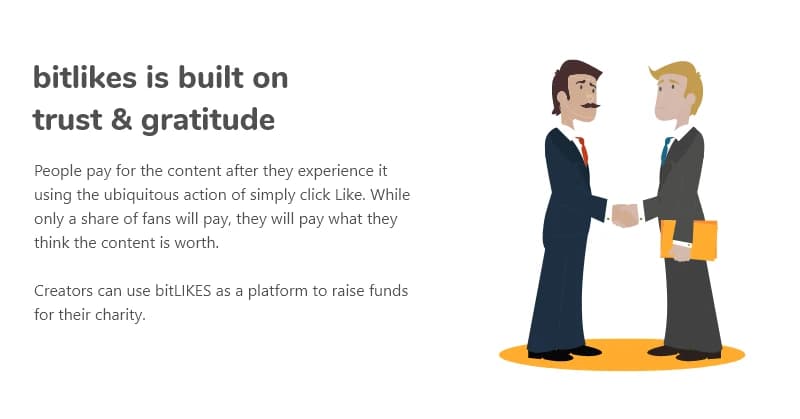 bitlikes is built on trust & gratitude

People pay for the content after they experience it using the ubiquitous action of simply click Like. While only a share of fans will pay, they will pay what they think the content is worth.

Creators can use bitLIKES as a platform to raise funds for their charity.